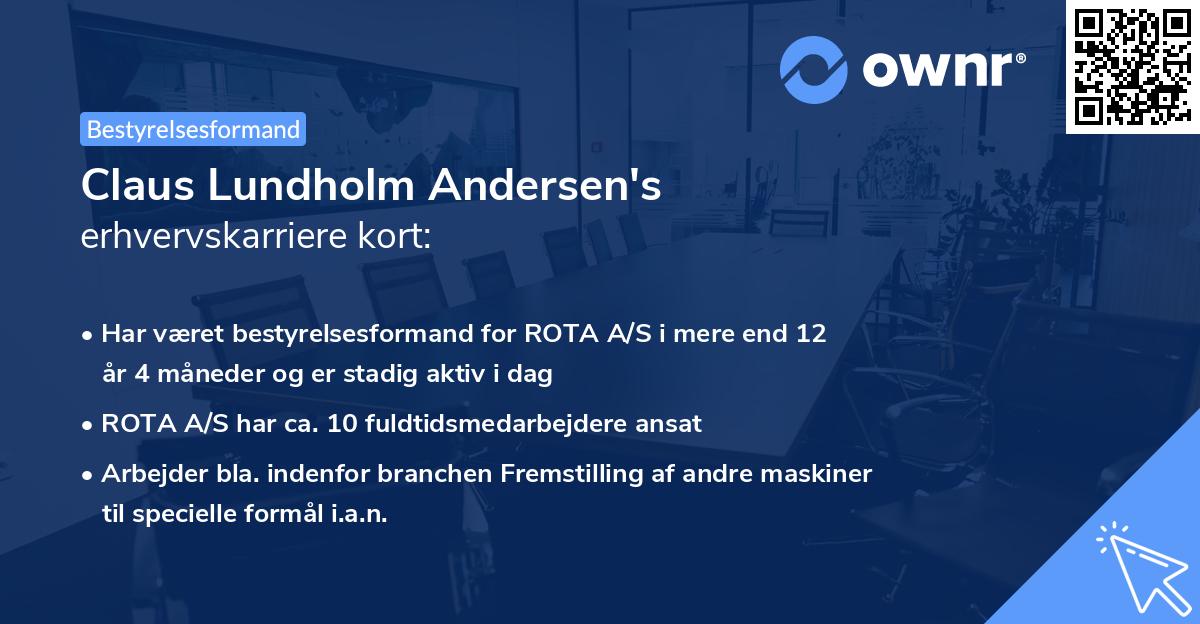 ownr®

Bestyrelsesformand

Claus Lundholm Andersen's
erhvervskarriere kort:

• Har været bestyrelsesformand for ROTA A/S i mere end 12 år 4 måneder og er stadig aktiv i dag

• ROTA A/S har ca. 10 fuldtidsmedarbejdere ansat

• Arbejder bla. indenfor branchen Fremstilling af andre maskiner til specielle formål i.a.n.